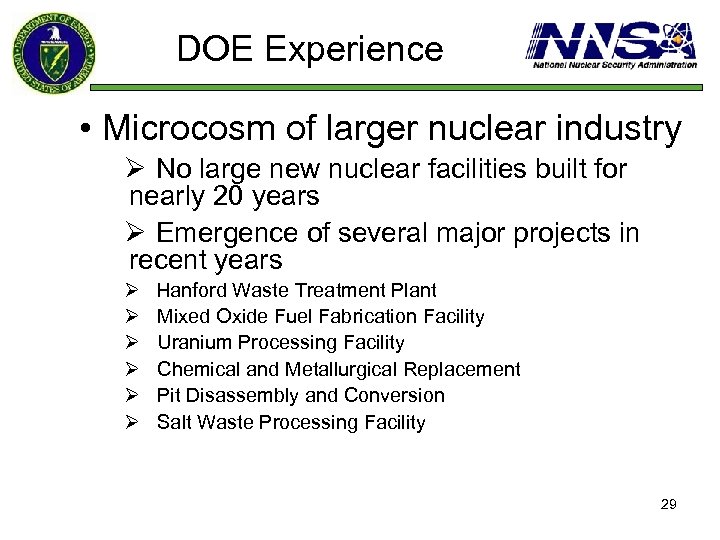 DEPARTMENT OF ENERGY
UNITED STATES OF AMERICA

DOE Experience

NNSA
National Nuclear Security Administration

• Microcosm of larger nuclear industry

➢ No large new nuclear facilities built for nearly 20 years

➢ Emergence of several major projects in recent years

➢ Hanford Waste Treatment Plant
➢ Mixed Oxide Fuel Fabrication Facility
➢ Uranium Processing Facility
➢ Chemical and Metallurgical Replacement
➢ Pit Disassembly and Conversion
➢ Salt Waste Processing Facility

29